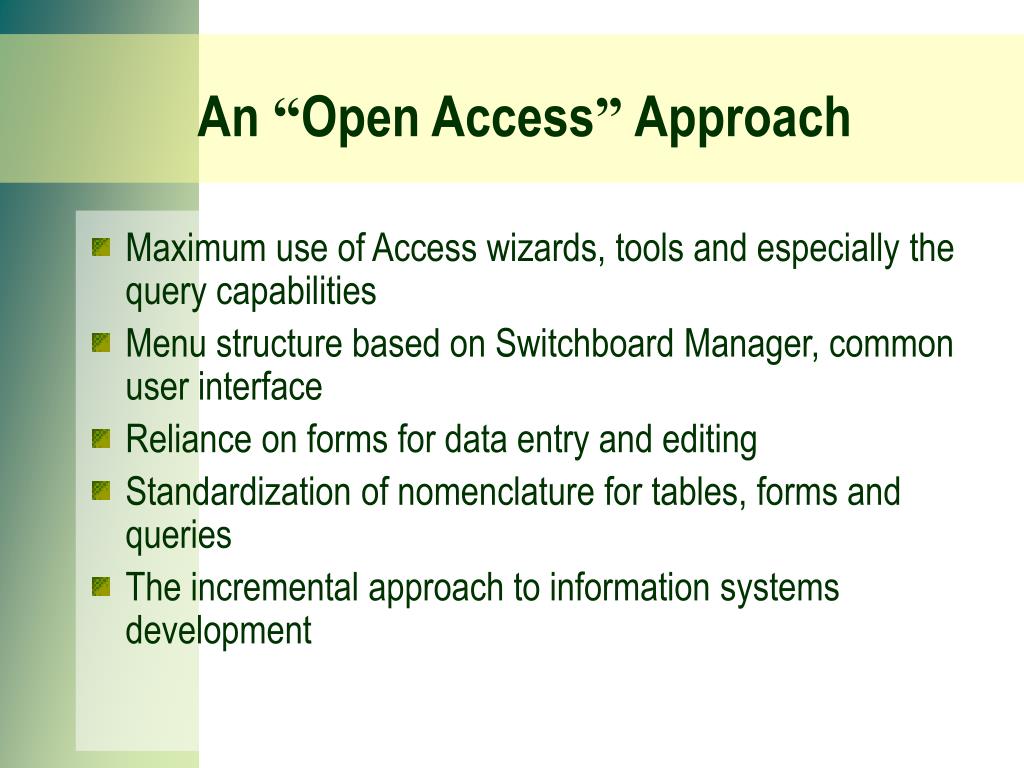 An “Open Access” Approach

Maximum use of Access wizards, tools and especially the query capabilities

Menu structure based on Switchboard Manager, common user interface

Reliance on forms for data entry and editing

Standardization of nomenclature for tables, forms and queries

The incremental approach to information systems development